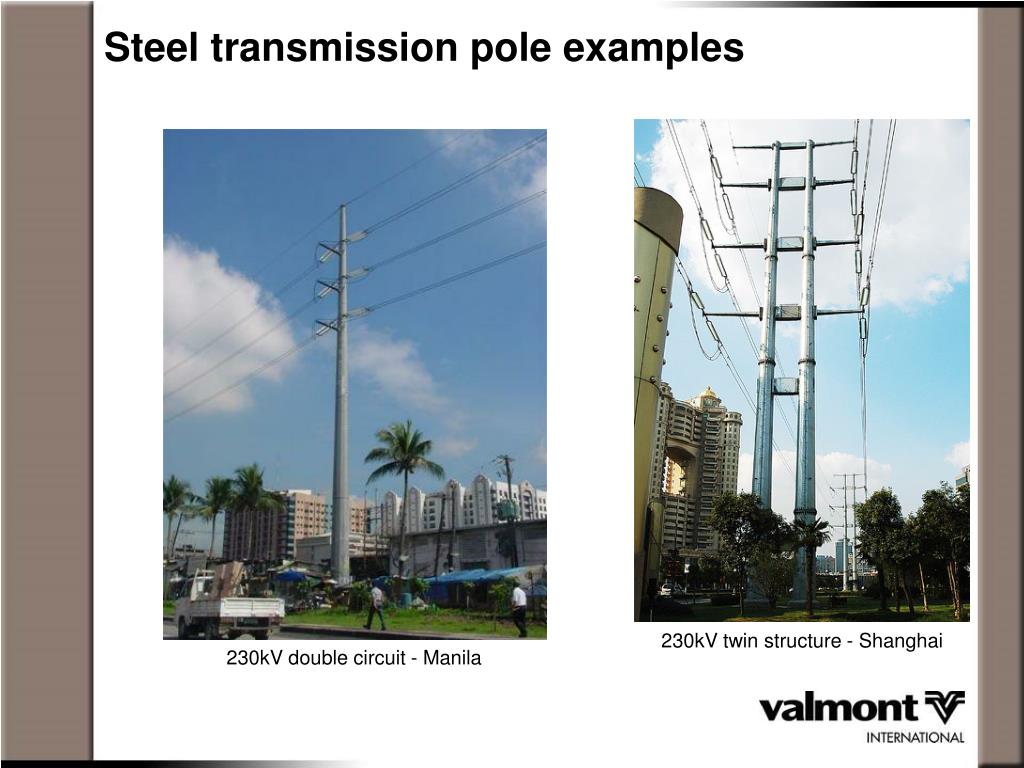 Steel transmission pole examples

230kV double circuit - Manila

230kV twin structure - Shanghai

valmont
INTERNATIONAL